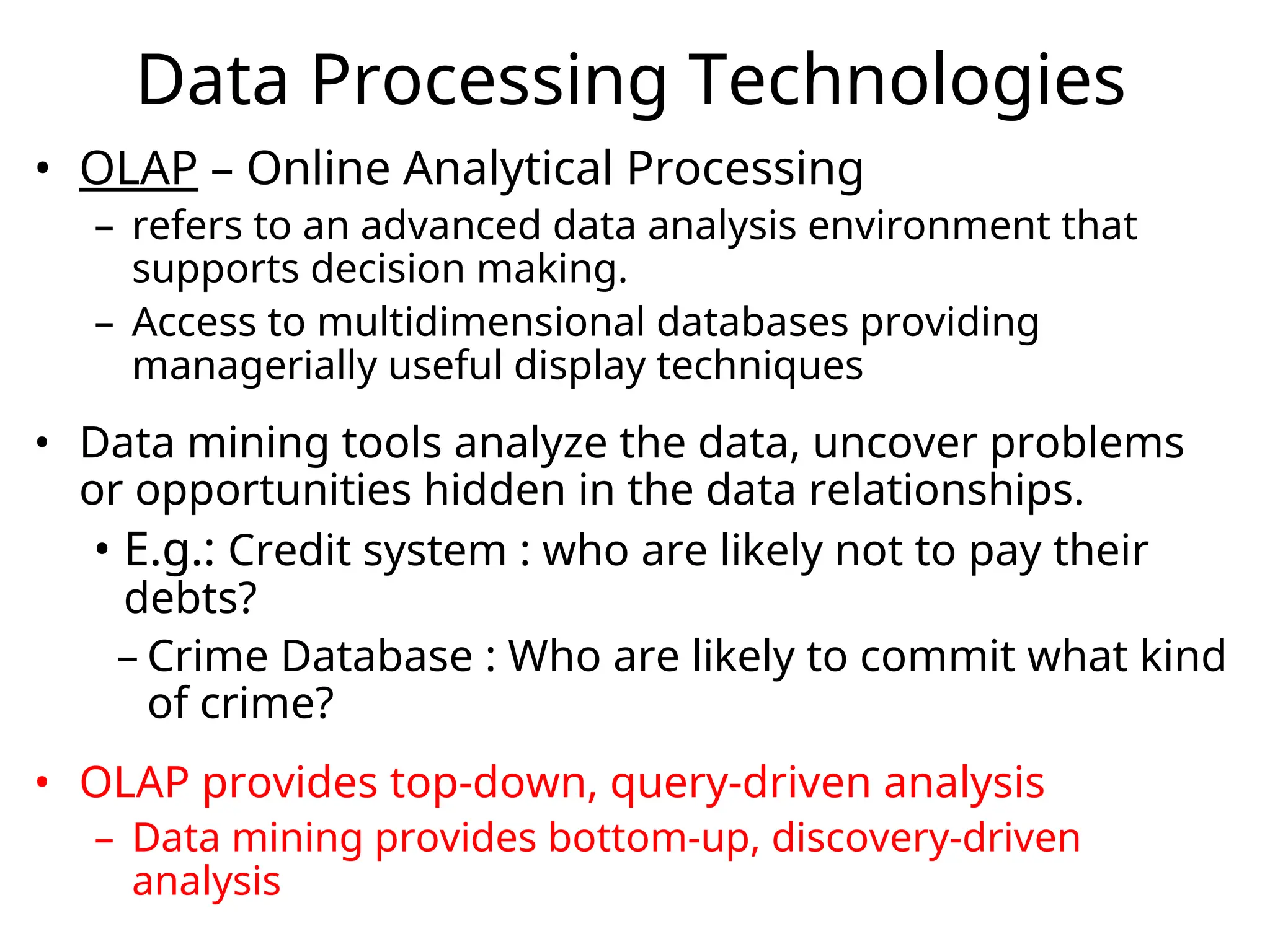 Data Processing Technologies

• OLAP – Online Analytical Processing
– refers to an advanced data analysis environment that supports decision making.
– Access to multidimensional databases providing managerially useful display techniques

• Data mining tools analyze the data, uncover problems or opportunities hidden in the data relationships.
• E.g.: Credit system : who are likely not to pay their debts?
– Crime Database : Who are likely to commit what kind of crime?

• OLAP provides top-down, query-driven analysis
– Data mining provides bottom-up, discovery-driven analysis